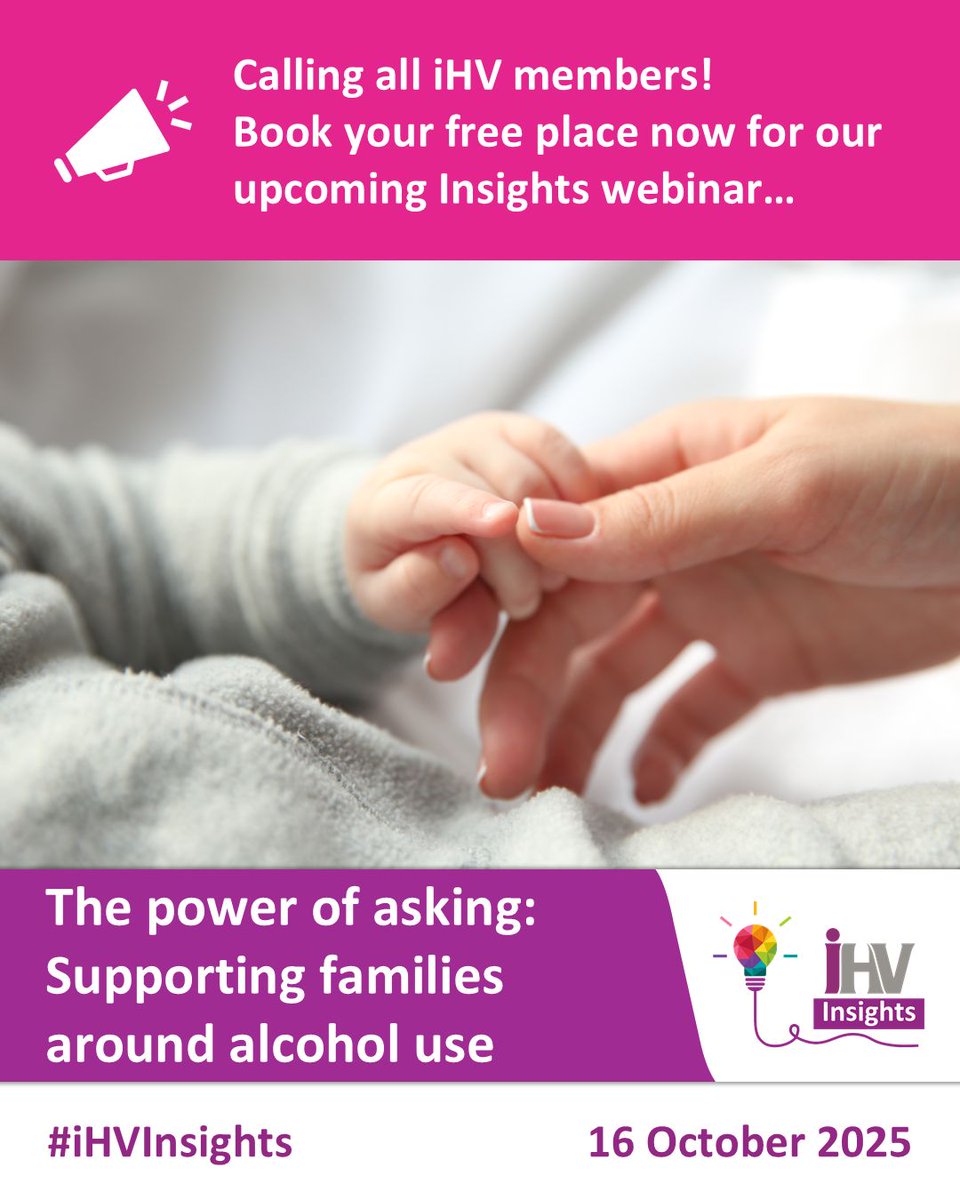 Calling all iHV members!
Book your free place now for our upcoming Insights webinar…

The power of asking: Supporting families around alcohol use

iHV
Insights

#iHVInsights

16 October 2025